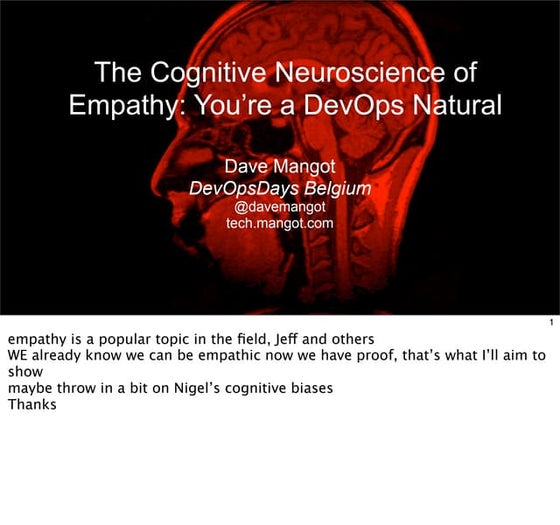 The Cognitive Neuroscience of Empathy: You're a DevOps Natural

Dave Mangot
DevOpsDays Belgium
@davemangot
tech.mangot.com

1

empathy is a popular topic in the field, Jeff and others
WE already know we can be empathic now we have proof, that's what I'll aim to show
maybe throw in a bit on Nigel's cognitive biases
Thanks